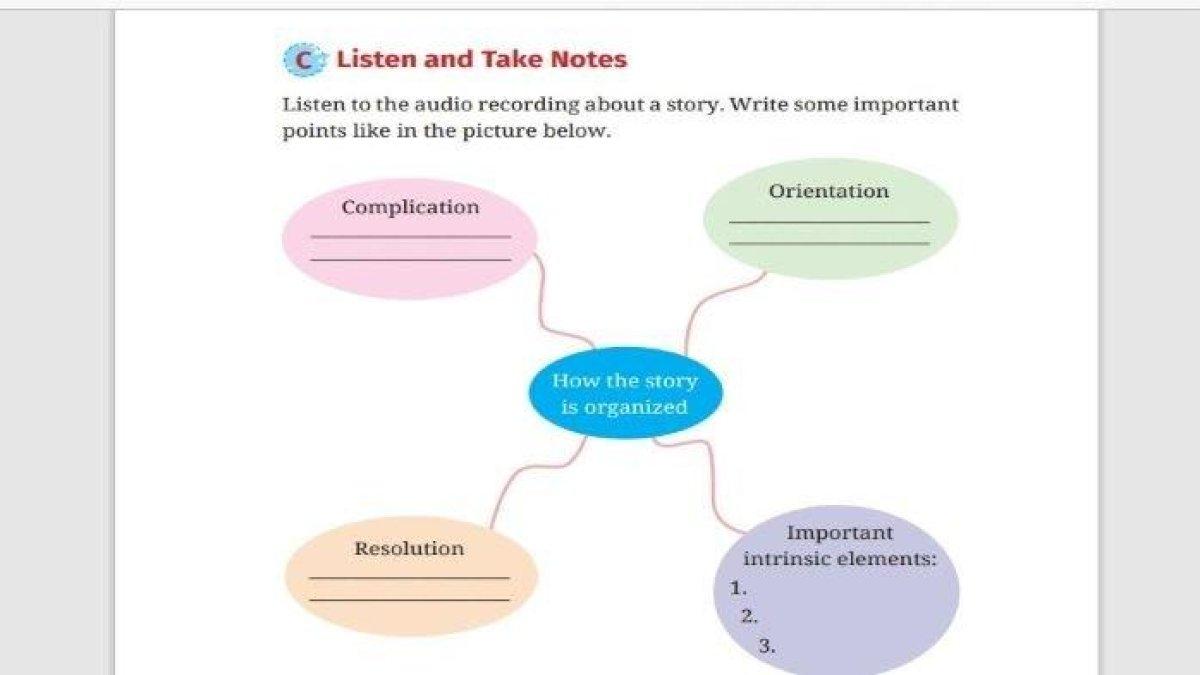 C Listen and Take Notes

Listen to the audio recording about a story. Write some important points like in the picture below.

Complication

Orientation

How the story is organized

Resolution

Important intrinsic elements:
1.
2.
3.